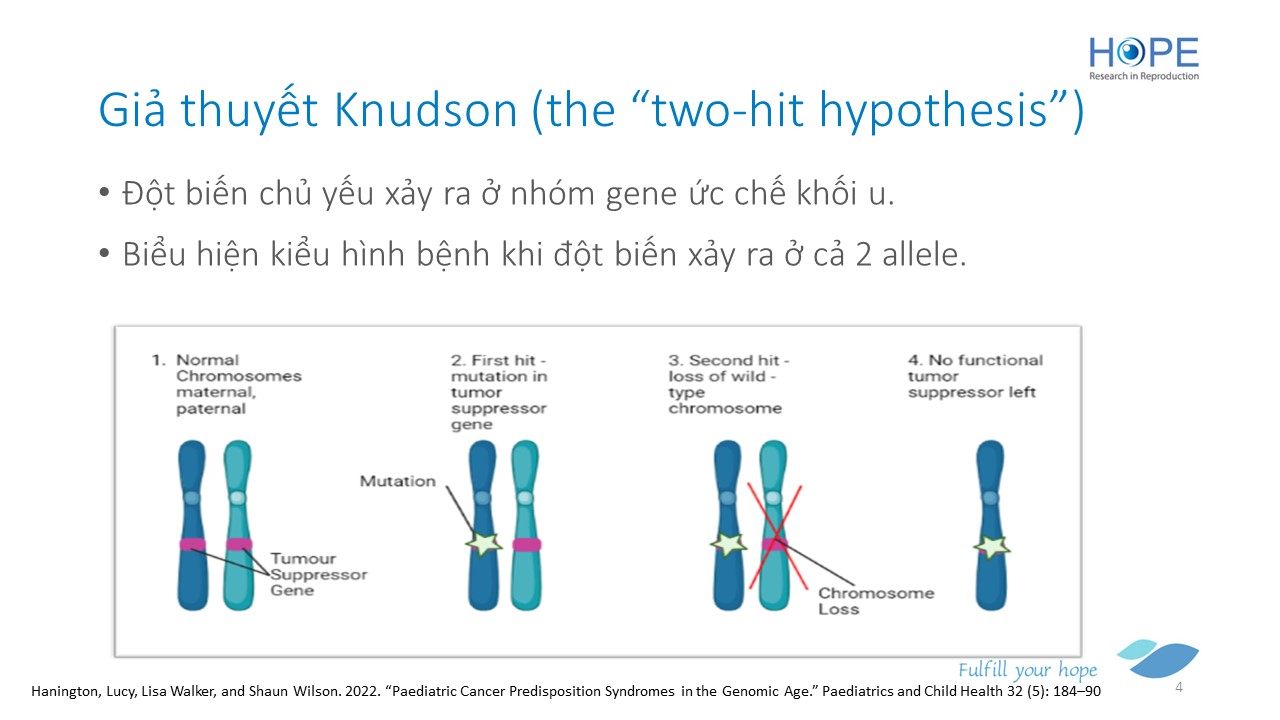 HOPE
Research in Reproduction

Giả thuyết Knudson (the “two-hit hypothesis”)

• Đột biến chủ yếu xảy ra ở nhóm gene ức chế khối u.

• Biểu hiện kiểu hình bệnh khi đột biến xảy ra ở cả 2 allele.

1. Normal Chromosomes maternal, paternal

Tumour Suppressor Gene

2. First hit - mutation in tumor suppressor gene

Mutation

3. Second hit - loss of wild - type chromosome

Chromosome Loss

4. No functional tumor suppressor left

Fulfill your hope

Hanington, Lucy, Lisa Walker, and Shaun Wilson. 2022. “Paediatric Cancer Predisposition Syndromes in the Genomic Age.” Paediatrics and Child Health 32 (5): 184–90

4